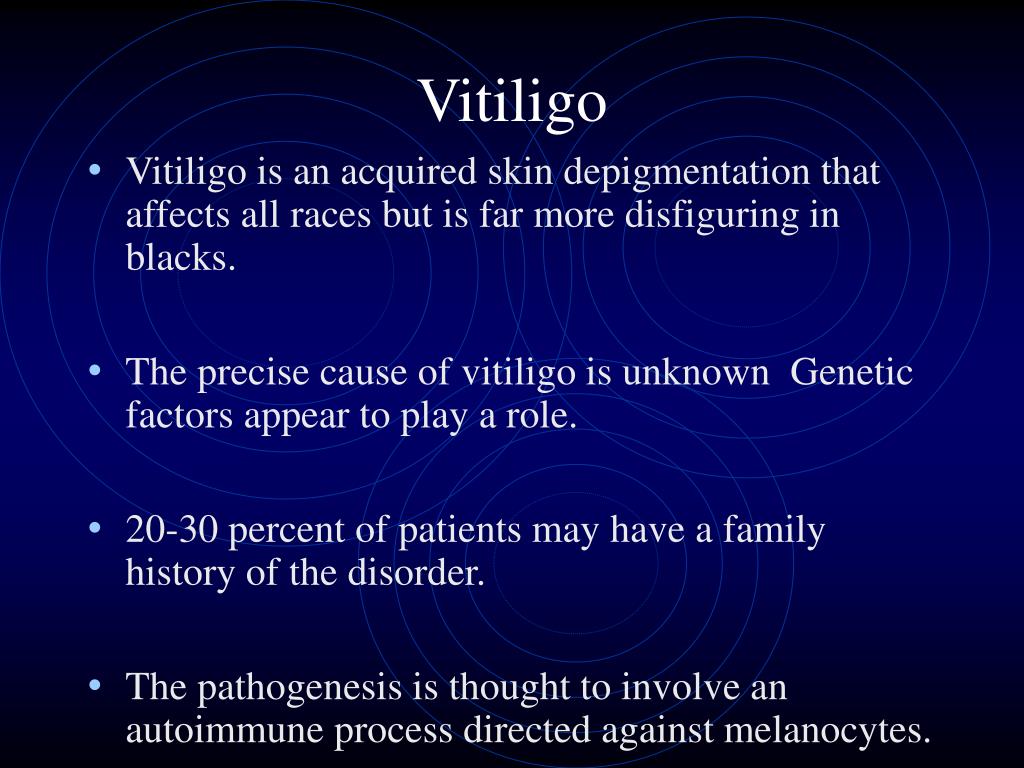 Vitiligo

• Vitiligo is an acquired skin depigmentation that affects all races but is far more disfiguring in blacks.

• The precise cause of vitiligo is unknown  Genetic factors appear to play a role.

• 20-30 percent of patients may have a family history of the disorder.

• The pathogenesis is thought to involve an autoimmune process directed against melanocytes.